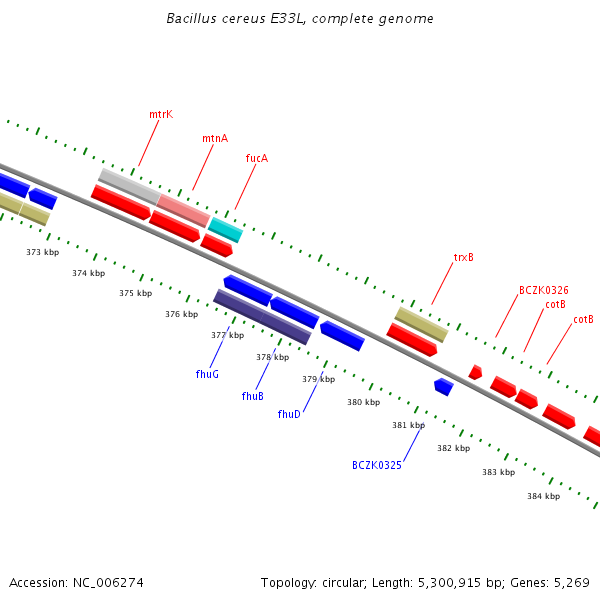 Bacillus cereus E33L, complete genome

mtrK
mtnA
fucA
trxB
BCZK0326
cotB
cotB

373 kbp
374 kbp
375 kbp
376 kbp
377 kbp
378 kbp
379 kbp
380 kbp
381 kbp
382 kbp
383 kbp
384 kbp

fhuG
fhuB
fhuD
BCZK0325

Accession: NC_006274

Topology: circular; Length: 5,300,915 bp; Genes: 5,269